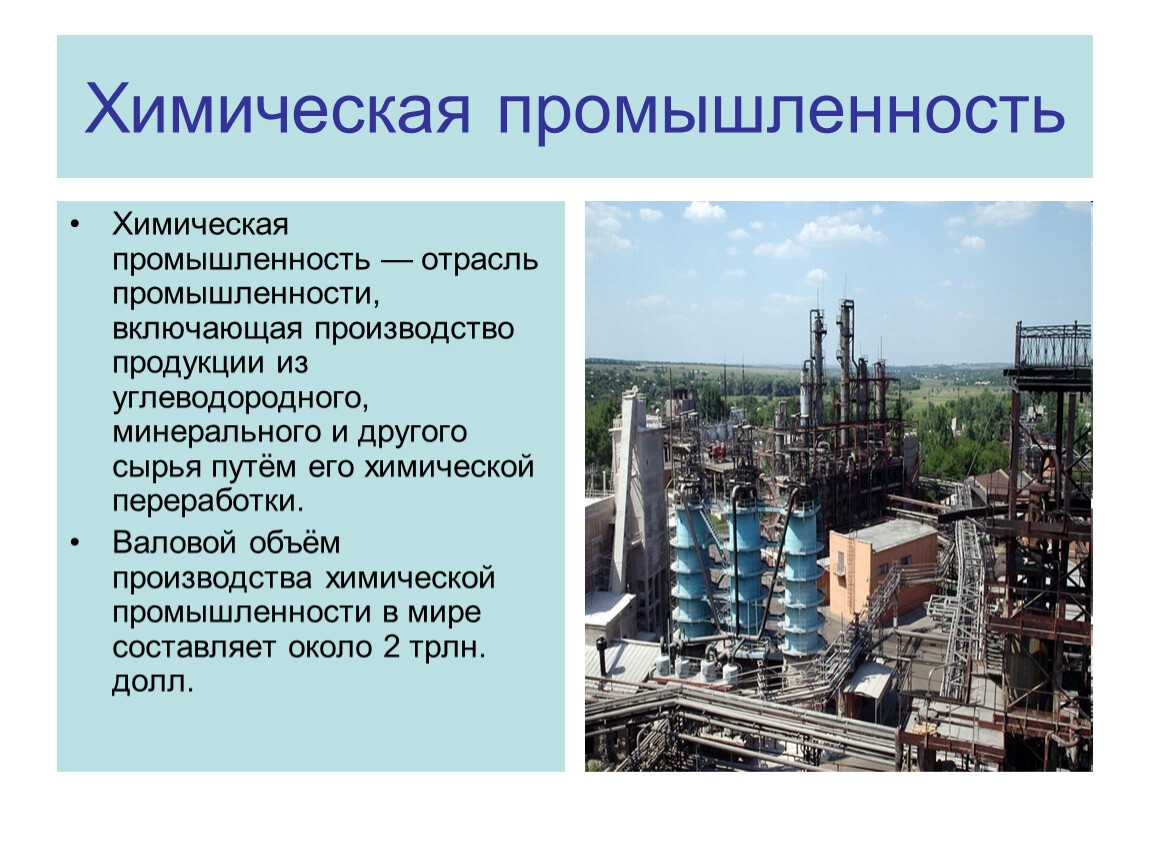 Химическая промышленность

• Химическая промышленность — отрасль промышленности, включающая производство продукции из углеводородного, минерального и другого сырья путём его химической переработки.

• Валовой объём производства химической промышленности в мире составляет около 2 трлн. долл.